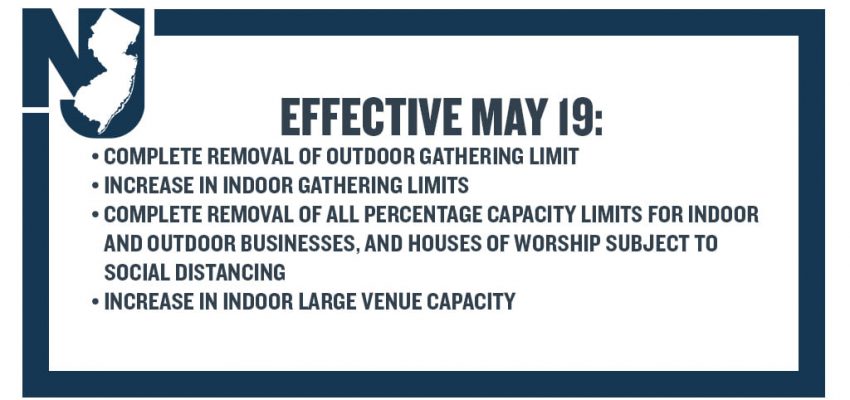 NJ

EFFECTIVE MAY 19:

• COMPLETE REMOVAL OF OUTDOOR GATHERING LIMIT
• INCREASE IN INDOOR GATHERING LIMITS
• COMPLETE REMOVAL OF ALL PERCENTAGE CAPACITY LIMITS FOR INDOOR AND OUTDOOR BUSINESSES, AND HOUSES OF WORSHIP SUBJECT TO SOCIAL DISTANCING
• INCREASE IN INDOOR LARGE VENUE CAPACITY